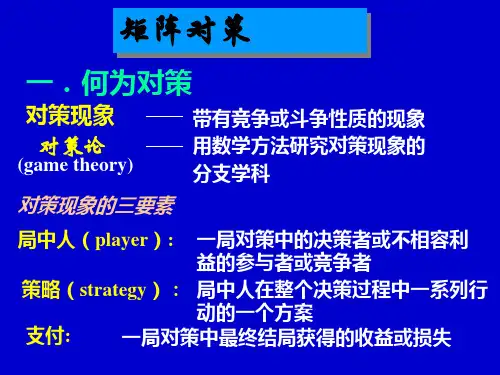 矩阵对策

一．何为对策

对策现象 —— 带有竞争或斗争性质的现象

对策论 (game theory) —— 用数学方法研究对策现象的分支学科

对策现象的三要素

局中人（player）： 一局对策中的决策者或不相容利益的参与者或竞争者

策略（strategy）： 局中人在整个决策过程中一系列行动的一个方案

支付： 一局对策中最终结局获得的收益或损失